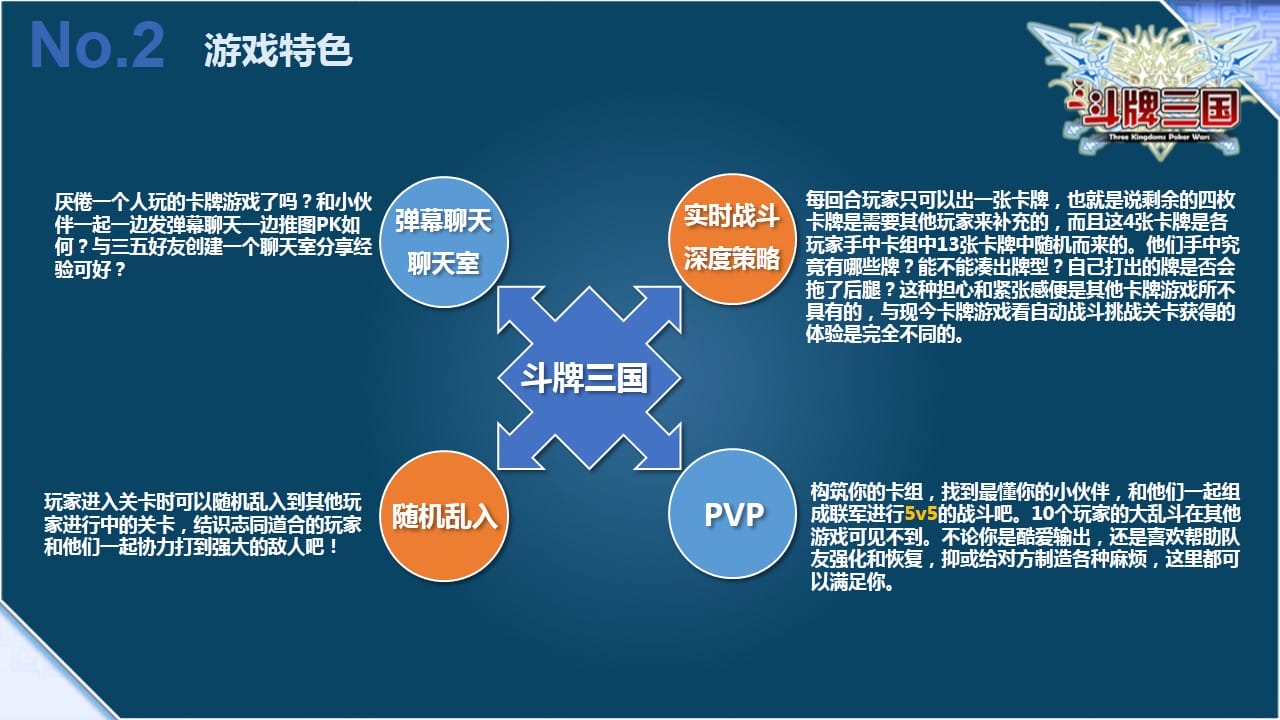 No.2 游戏特色

斗牌三国
Three Kingdoms Poker Wars

厌倦一个人玩的卡牌游戏了吗？和小伙伴一起一边发弹幕聊天一边推图PK如何？与三五好友创建一个聊天室分享经验可好？

弹幕聊天
聊天室

实时战斗
深度策略

每回合玩家只可以出一张卡牌，也就是说剩余的四枚卡牌是需要其他玩家来补充的，而且这4张卡牌是各玩家手中卡组中13张卡牌中随机而来的。他们手中究竟有哪些牌？能不能凑出牌型？自己打出的牌是否会拖了后腿？这种担心和紧张感便是其他卡牌游戏所不具有的，与现今卡牌游戏看自动战斗挑战关卡获得的体验是完全不同的。

斗牌三国

玩家进入关卡时可以随机乱入到其他玩家进行中的关卡，结识志同道合的玩家和他们一起协力打到强大的敌人吧！

随机乱入

PVP

构筑你的卡组，找到最懂你的小伙伴，和他们一起组成联军进行5v5的战斗吧。10个玩家的大乱斗在其他游戏可见不到。不论你是酷爱输出，还是喜欢帮助队友强化和恢复，抑或给对方制造各种麻烦，这里都可以满足你。